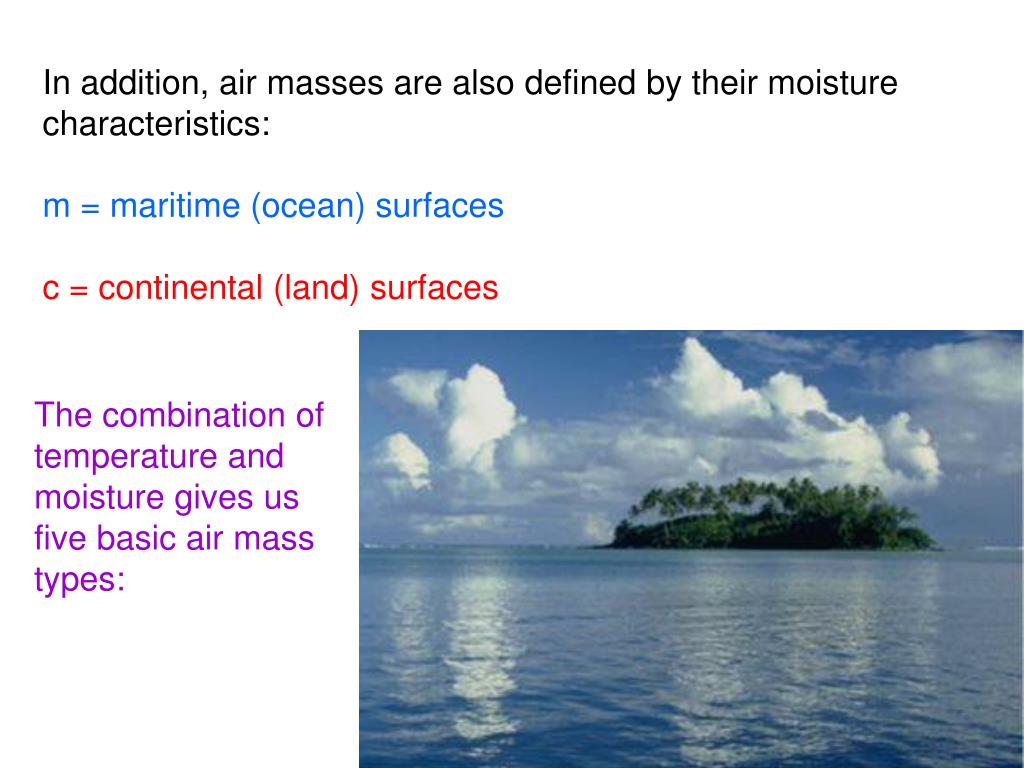 In addition, air masses are also defined by their moisture characteristics:

m = maritime (ocean) surfaces

c = continental (land) surfaces

The combination of temperature and moisture gives us five basic air mass types: